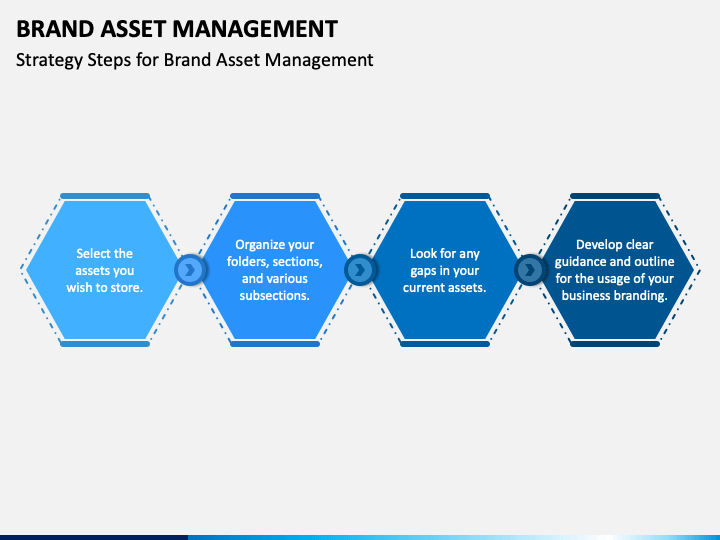 BRAND ASSET MANAGEMENT

Strategy Steps for Brand Asset Management

Select the assets you wish to store.

Organize your folders, sections, and various subsections.

Look for any gaps in your current assets.

Develop clear guidance and outline for the usage of your business branding.